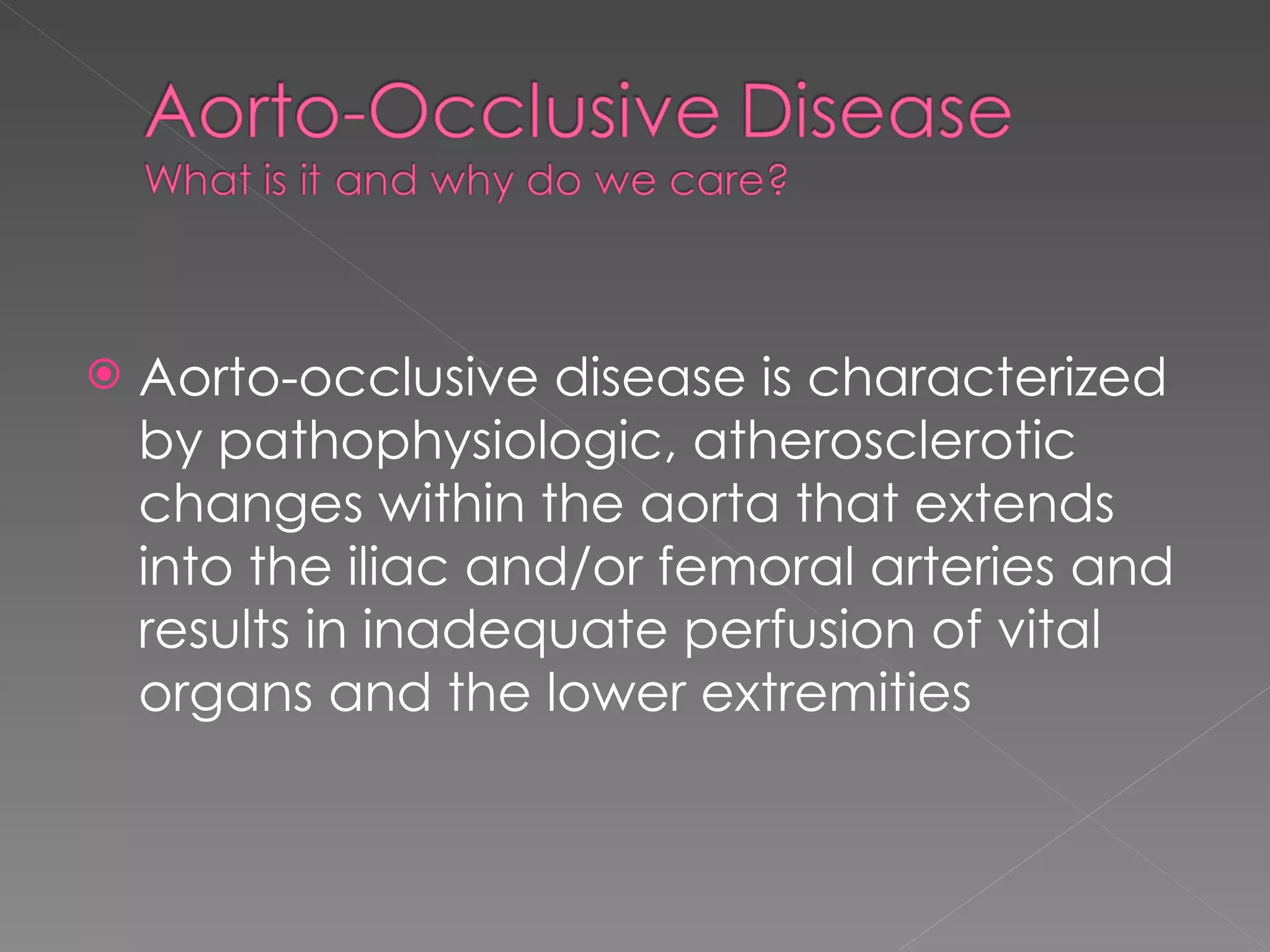 Aorto-Occlusive Disease
What is it and why do we care?

Aorto-occlusive disease is characterized by pathophysiologic, atherosclerotic changes within the aorta that extends into the iliac and/or femoral arteries and results in inadequate perfusion of vital organs and the lower extremities